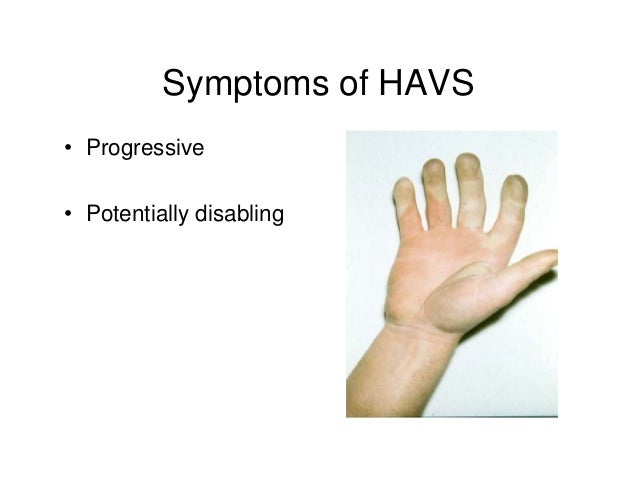 Symptoms of HAVS

• Progressive

• Potentially disabling